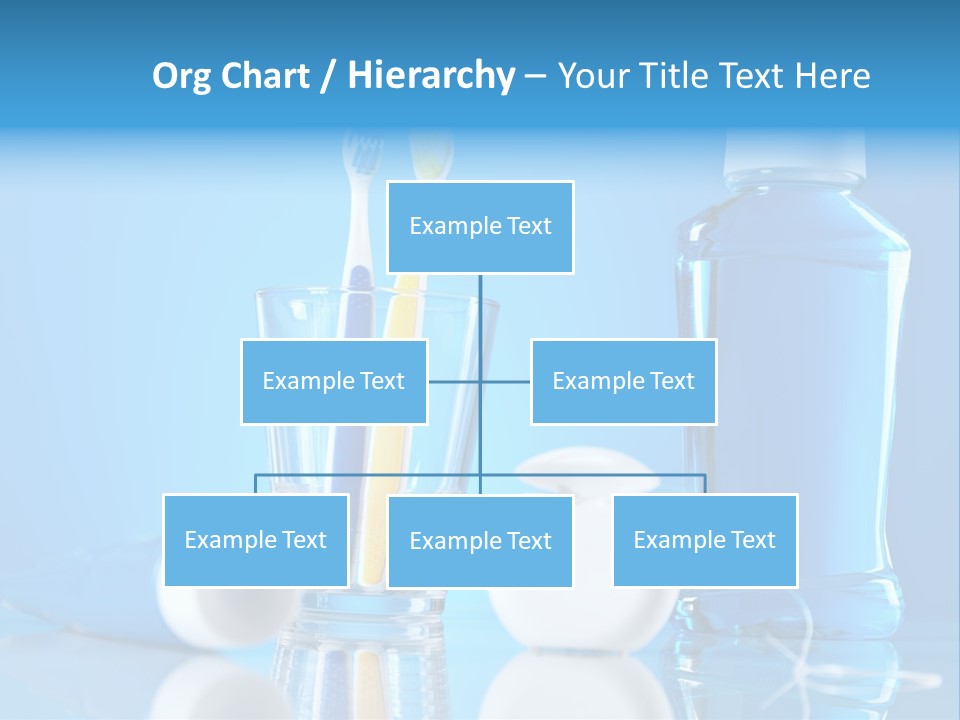 Org Chart / Hierarchy – Your Title Text Here

Example Text

Example Text

Example Text

Example Text

Example Text

Example Text